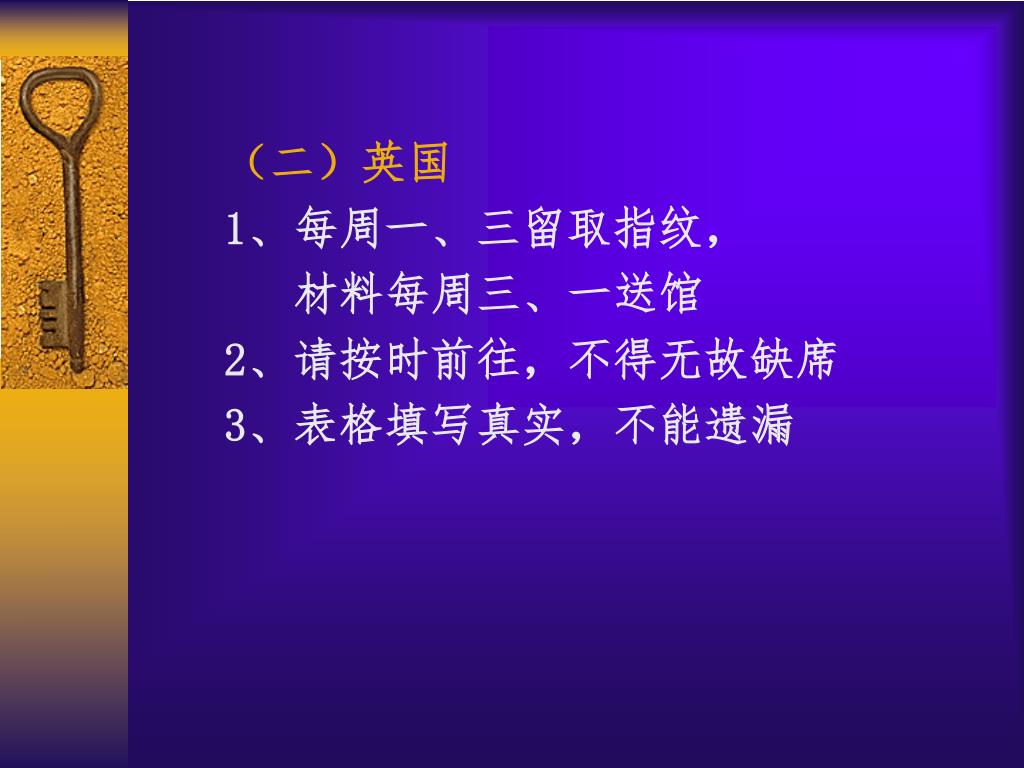 （二）英国

1、每周一、三留取指纹，
材料每周三、一送馆

2、请按时前往，不得无故缺席

3、表格填写真实，不能遗漏